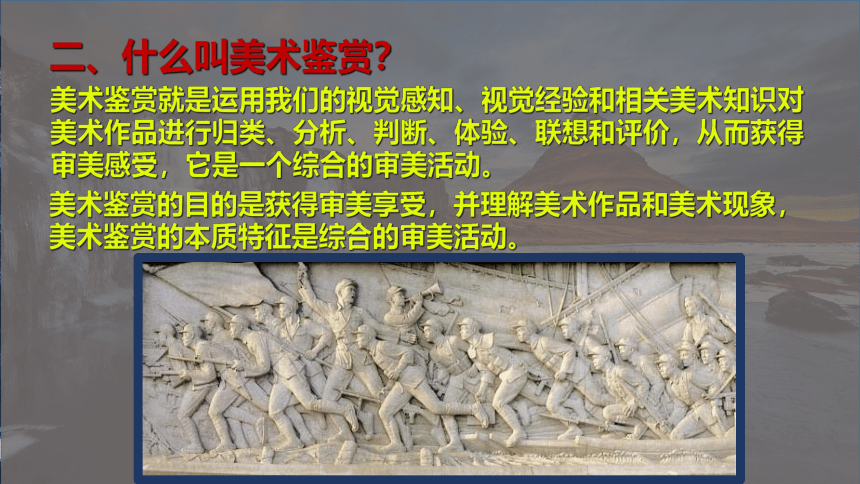 二、什么叫美术鉴赏?

美术鉴赏就是运用我们的视觉感知、视觉经验和相关美术知识对美术作品进行归类、分析、判断、体验、联想和评价，从而获得审美感受，它是一个综合的审美活动。

美术鉴赏的目的是获得审美享受，并理解美术作品和美术现象，美术鉴赏的本质特征是综合的审美活动。